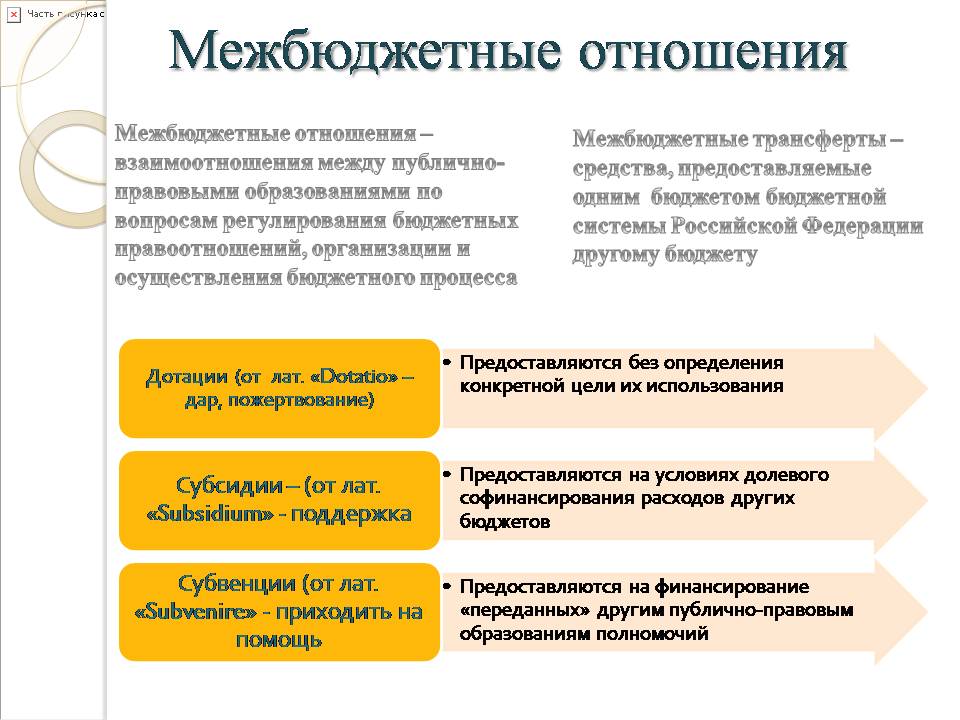 Часть рисунка с

Межбюджетные отношения

Межбюджетные отношения – взаимоотношения между публично-правовыми образованиями по вопросам регулирования бюджетных правоотношений, организации и осуществления бюджетного процесса

Межбюджетные трансферты – средства, предоставляемые одним бюджетом бюджетной системы Российской Федерации другому бюджету

Дотации (от лат. «Dotatio» – дар, пожертвование)

• Предоставляются без определения конкретной цели их использования

Субсидии – (от лат. «Subsidium» - поддержка

• Предоставляются на условиях долевого софинансирования расходов других бюджетов

Субвенции (от лат. «Subvenire» - приходить на помощь

• Предоставляются на финансирование «переданных» другим публично-правовым образованиям полномочий